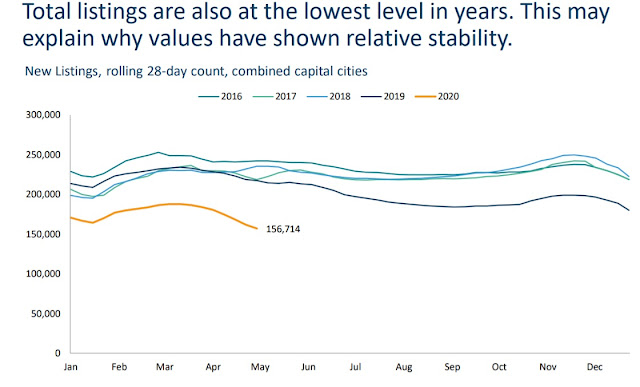 Total listings are also at the lowest level in years. This may explain why values have shown relative stability.

New Listings, rolling 28-day count, combined capital cities

2016 2017 2018 2019 2020

300,000
250,000
200,000
150,000
100,000
50,000
0

156,714

Jan Feb Mar Apr May Jun Jul Aug Sep Oct Nov Dec